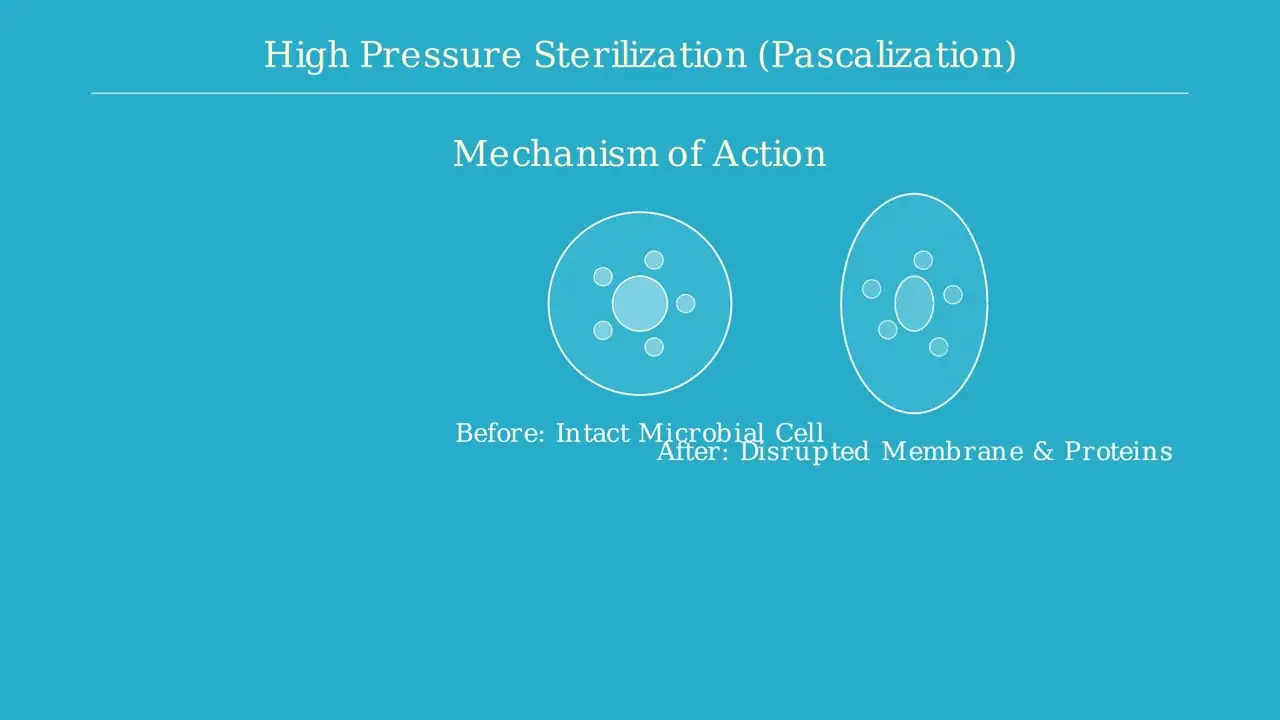 High Pressure Sterilization (Pascalization)

Mechanism of Action

Before: Intact Microbial Cell

After: Disrupted Membrane & Proteins